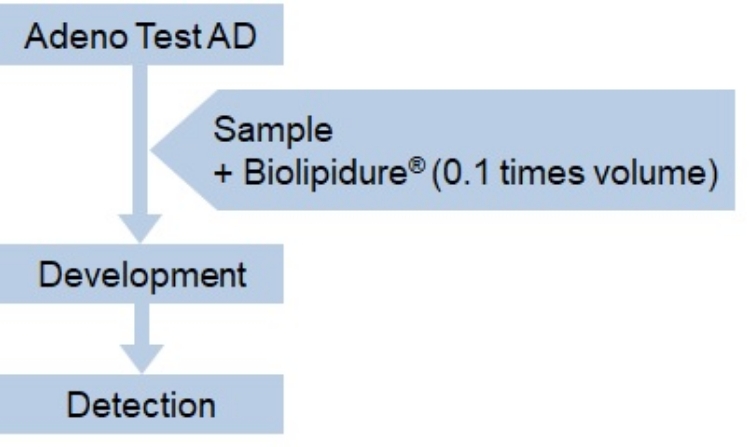 Adeno Test AD

Sample
+ Biolipidure® (0.1 times volume)

Development

Detection